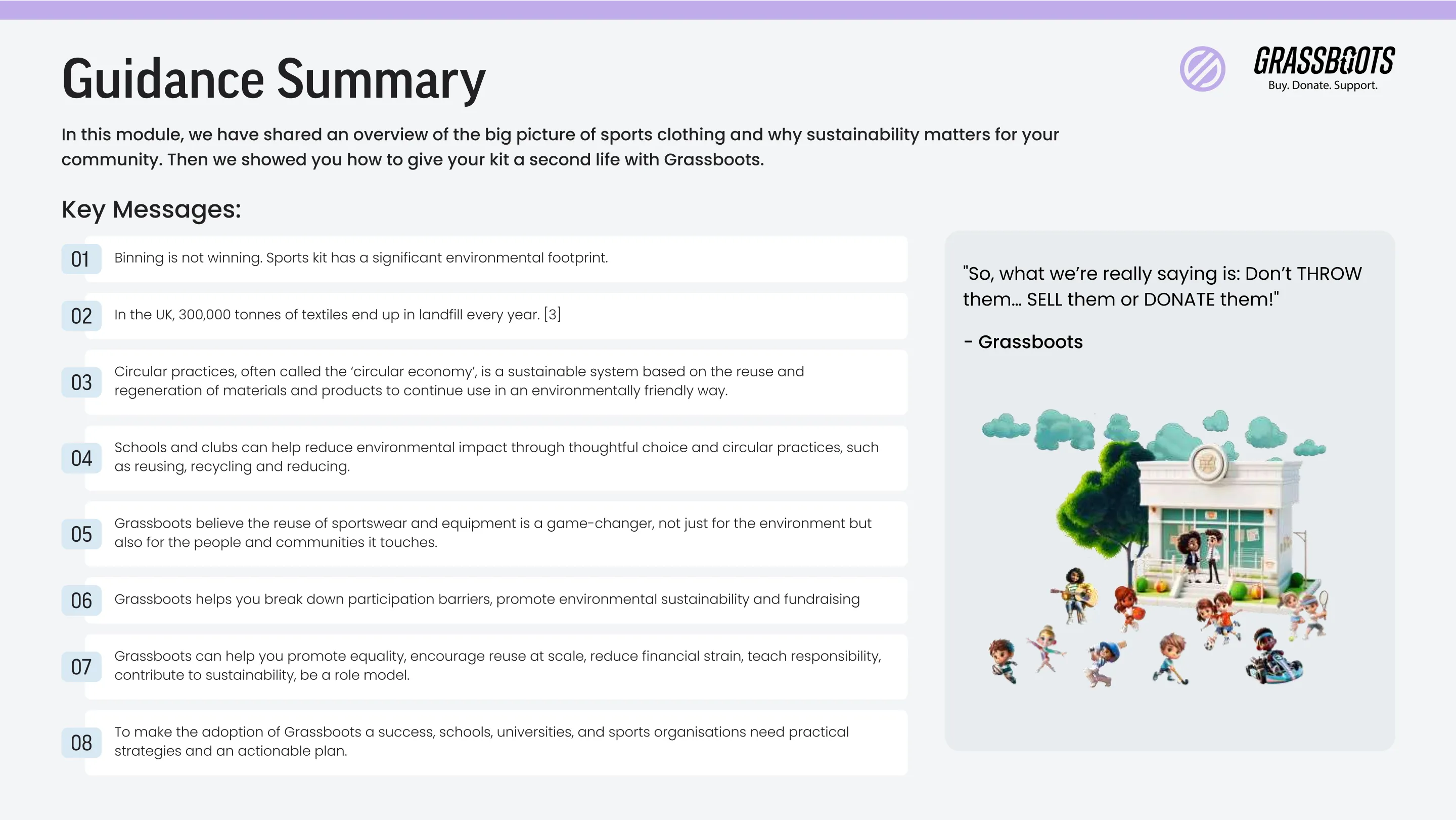 Guidance Summary

GRASSBOOTS
Buy. Donate. Support.

In this module, we have shared an overview of the big picture of sports clothing and why sustainability matters for your community. Then we showed you how to give your kit a second life with Grassboots.

Key Messages:

01 Binning is not winning. Sports kit has a significant environmental footprint.

02 In the UK, 300,000 tonnes of textiles end up in landfill every year. [3]

03 Circular practices, often called the 'circular economy', is a sustainable system based on the reuse and regeneration of materials and products to continue use in an environmentally friendly way.

04 Schools and clubs can help reduce environmental impact through thoughtful choice and circular practices, such as reusing, recycling and reducing.

05 Grassboots believe the reuse of sportswear and equipment is a game-changer, not just for the environment but also for the people and communities it touches.

06 Grassboots helps you break down participation barriers, promote environmental sustainability and fundraising

07 Grassboots can help you promote equality, encourage reuse at scale, reduce financial strain, teach responsibility, contribute to sustainability, be a role model.

08 To make the adoption of Grassboots a success, schools, universities, and sports organisations need practical strategies and an actionable plan.

"So, what we're really saying is: Don't THROW them... SELL them or DONATE them!"

- Grassboots